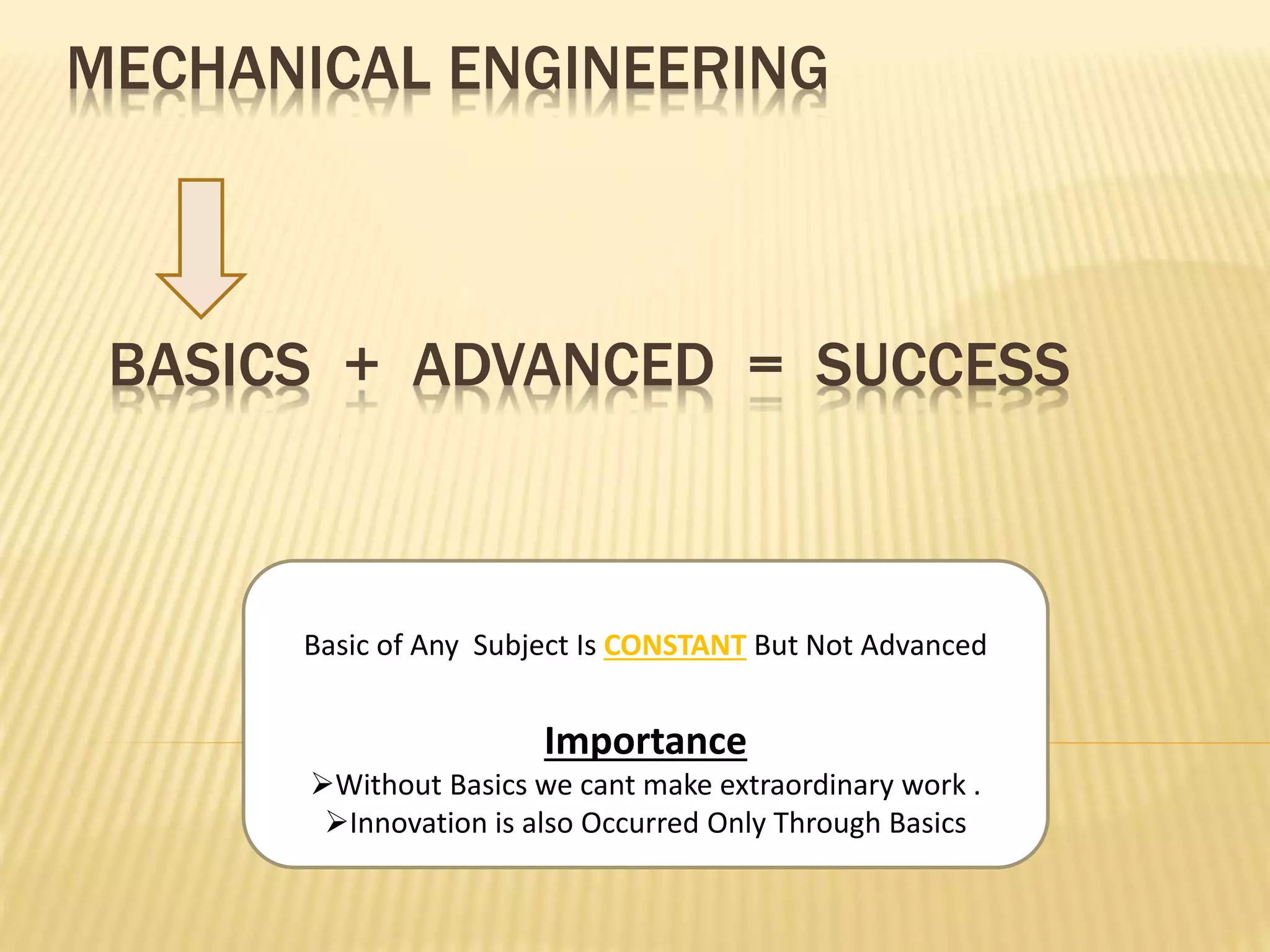 MECHANICAL ENGINEERING

BASICS + ADVANCED = SUCCESS

Basic of Any Subject Is CONSTANT But Not Advanced

Importance

➢Without Basics we cant make extraordinary work .

➢Innovation is also Occurred Only Through Basics